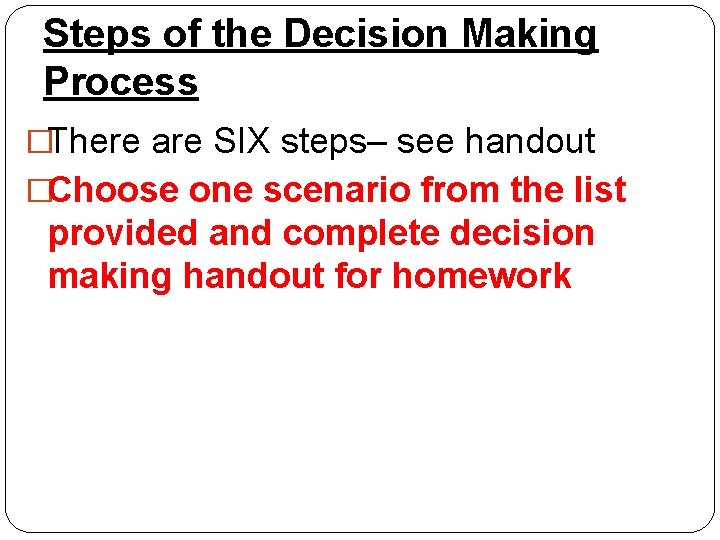 Steps of the Decision Making Process

□There are SIX steps– see handout

□Choose one scenario from the list provided and complete decision making handout for homework